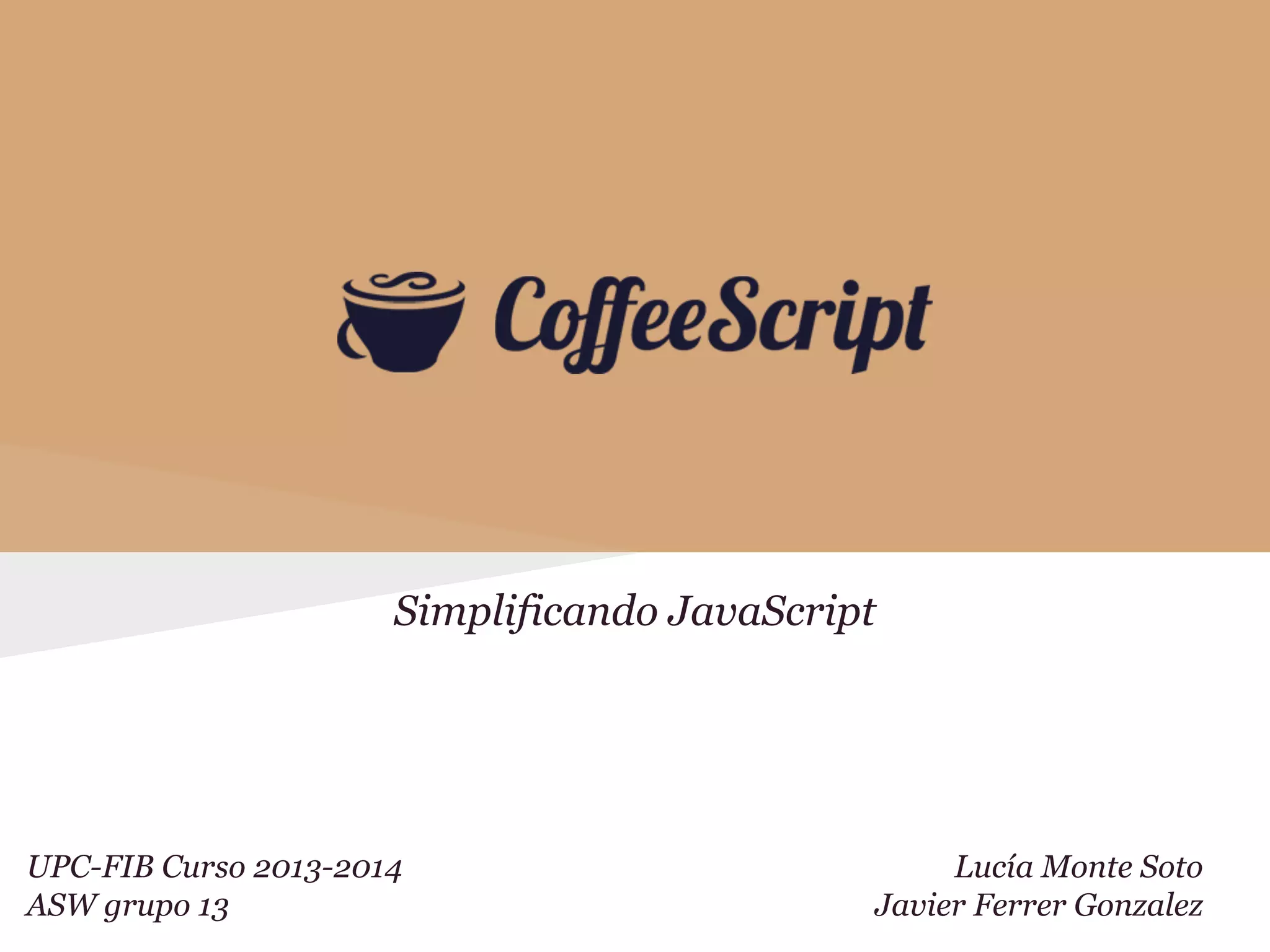 CoffeeScript

Simplificando JavaScript

UPC-FIB Curso 2013-2014
ASW grupo 13

Lucía Monte Soto
Javier Ferrer Gonzalez